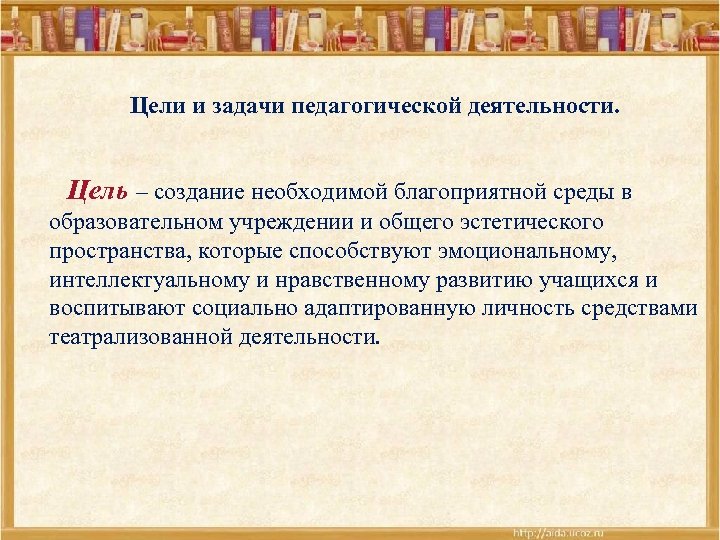 Цели и задачи педагогической деятельности.

Цель – создание необходимой благоприятной среды в образовательном учреждении и общего эстетического пространства, которые способствуют эмоциональному, интеллектуальному и нравственному развитию учащихся и воспитывают социально адаптированную личность средствами театрализованной деятельности.

http://aida.ucoz.ru